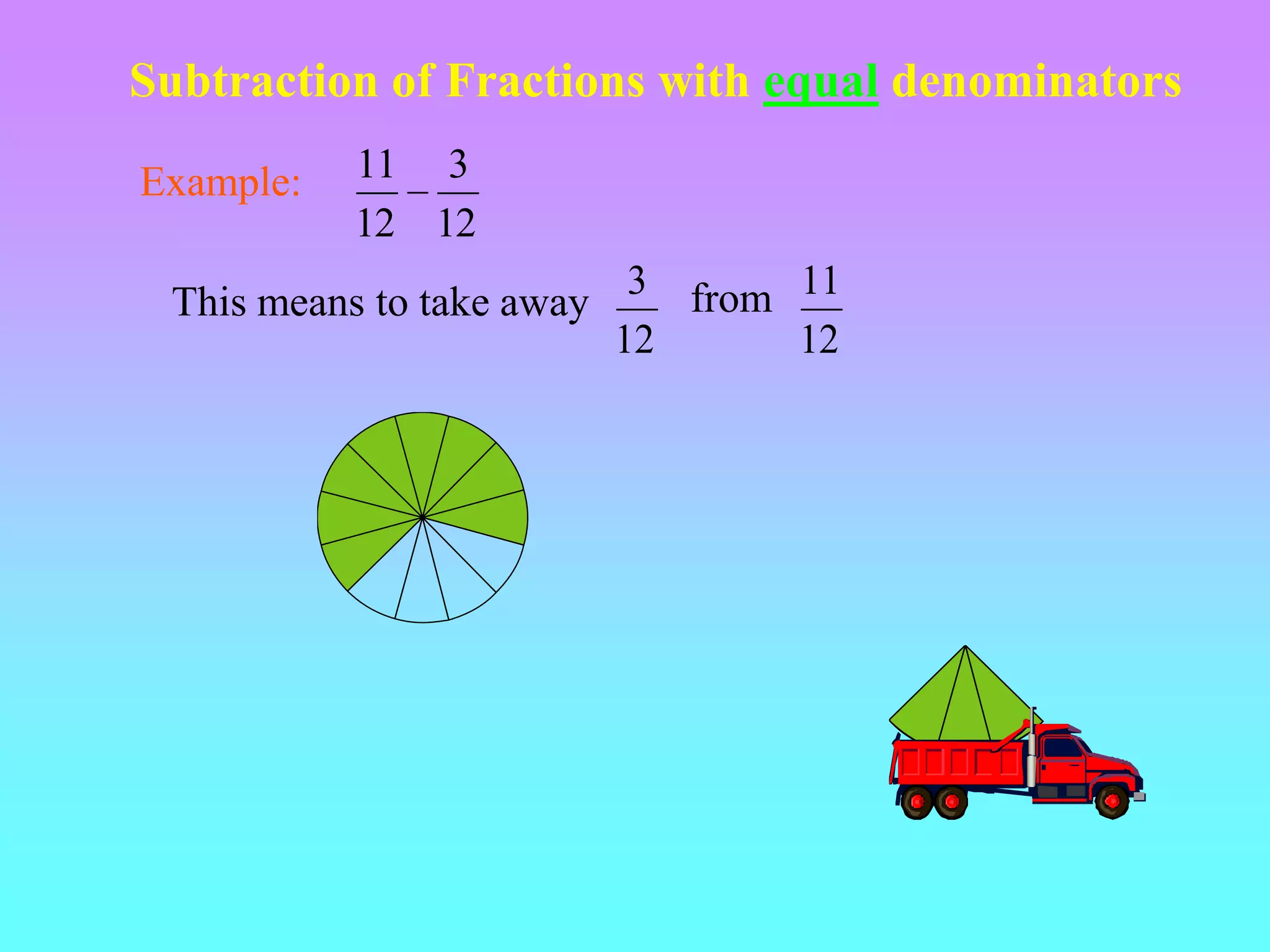 Subtraction of Fractions with equal denominators

Example: $\frac{11}{12} - \frac{3}{12}$

This means to take away $\frac{3}{12}$ from $\frac{11}{12}$